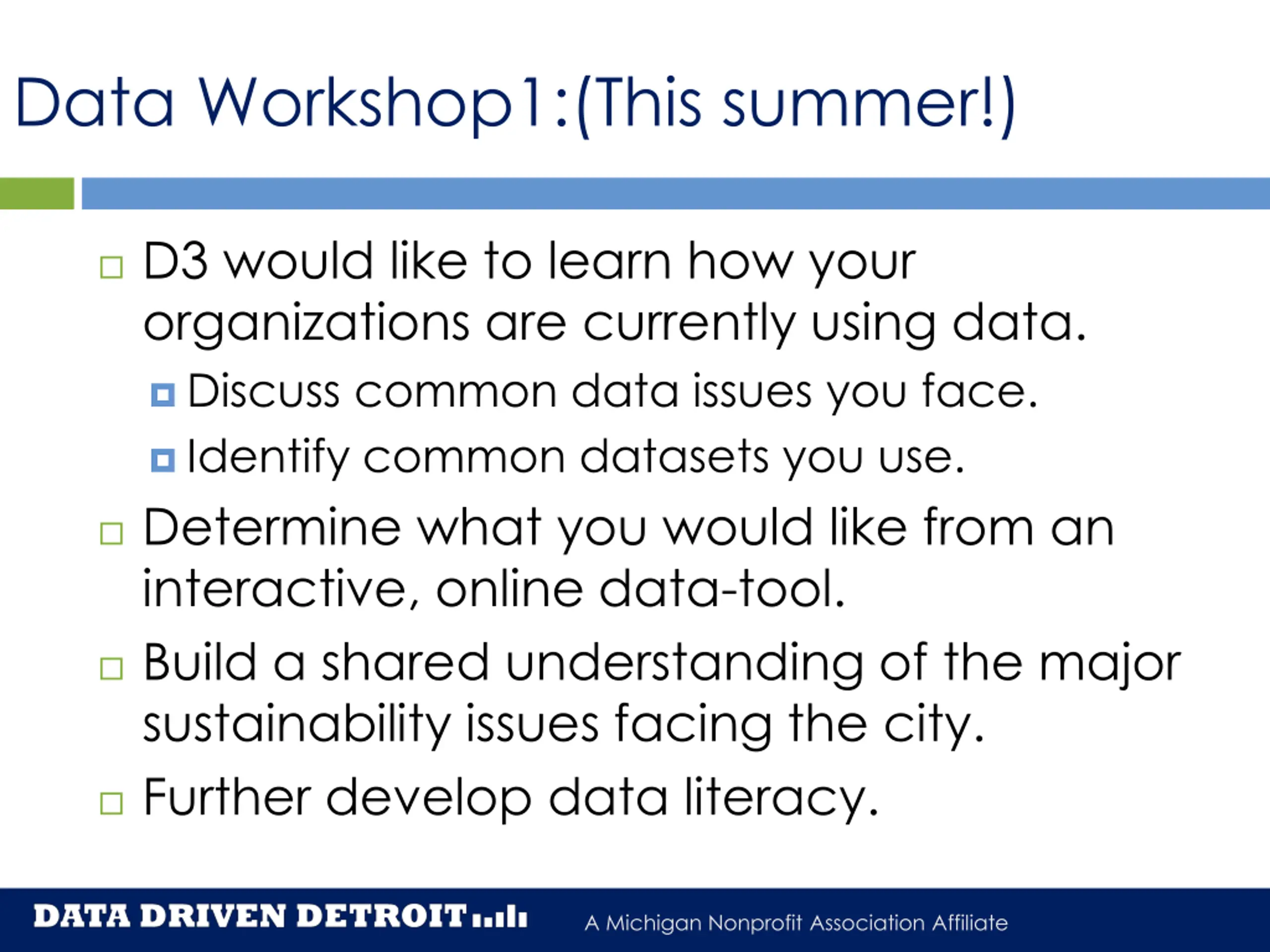 Data Workshop1:(This summer!)

D3 would like to learn how your organizations are currently using data.

Discuss common data issues you face.

Identify common datasets you use.

Determine what you would like from an interactive, online data-tool.

Build a shared understanding of the major sustainability issues facing the city.

Further develop data literacy.

DATA DRIVEN DETROIT A Michigan Nonprofit Association Affiliate